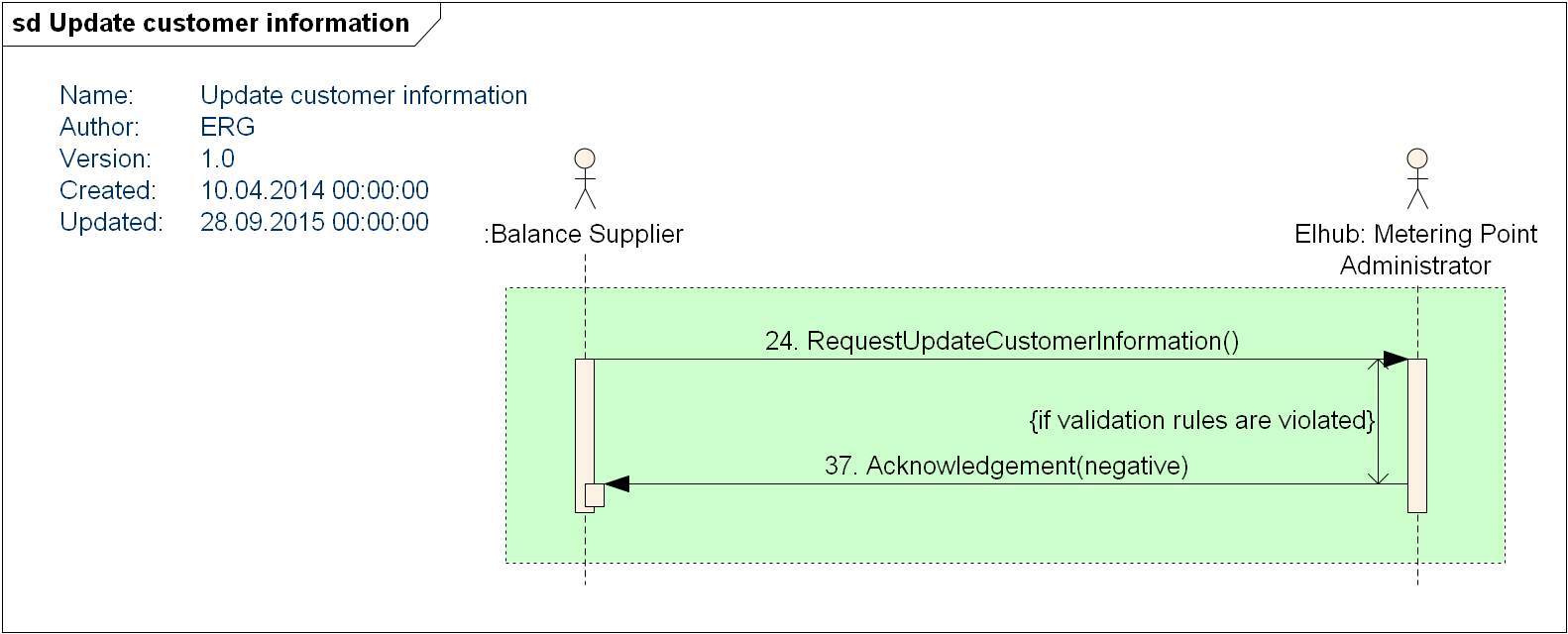 sd Update customer information

Name: Update customer information
Author: ERG
Version: 1.0
Created: 10.04.2014 00:00:00
Updated: 28.09.2015 00:00:00

:Balance Supplier

Elhub: Metering Point Administrator

24. RequestUpdateCustomerInformation()

{if validation rules are violated}

37. Acknowledgement(negative)